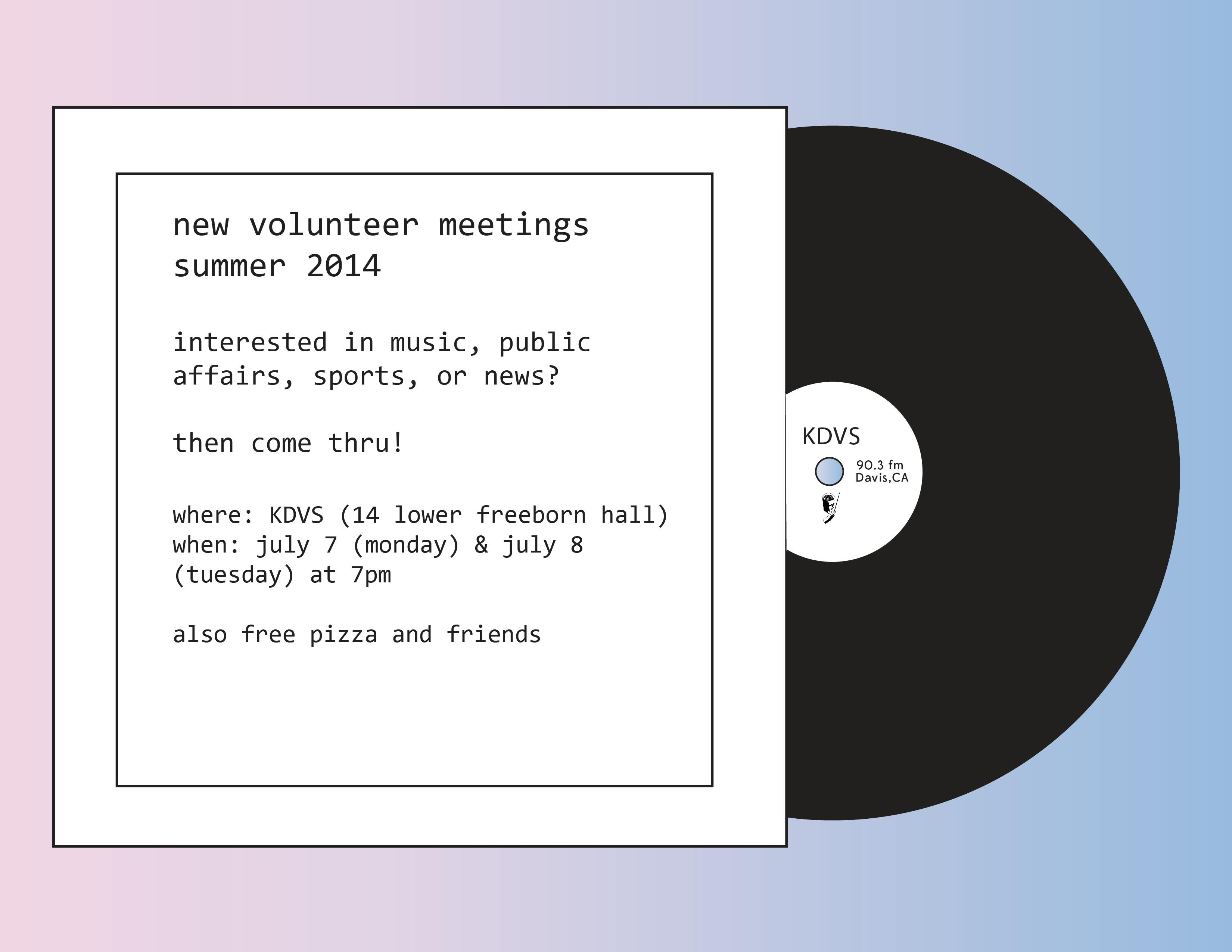 new volunteer meetings
summer 2014

interested in music, public affairs, sports, or news?

then come thru!

where: KDVS (14 lower freeborn hall)
when: july 7 (monday) & july 8 (tuesday) at 7pm

also free pizza and friends

KDVS
90.3 fm
Davis,CA